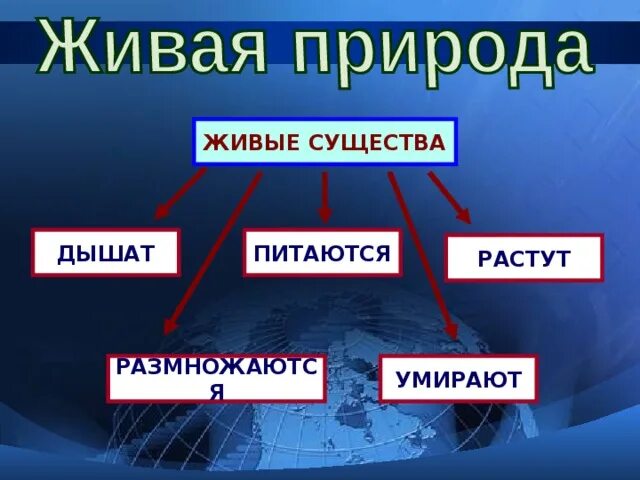 Живая природа

ЖИВЫЕ СУЩЕСТВА

ДЫШАТ

ПИТАЮТСЯ

РАСТУТ

РАЗМНОЖАЮТСЯ

УМИРАЮТ